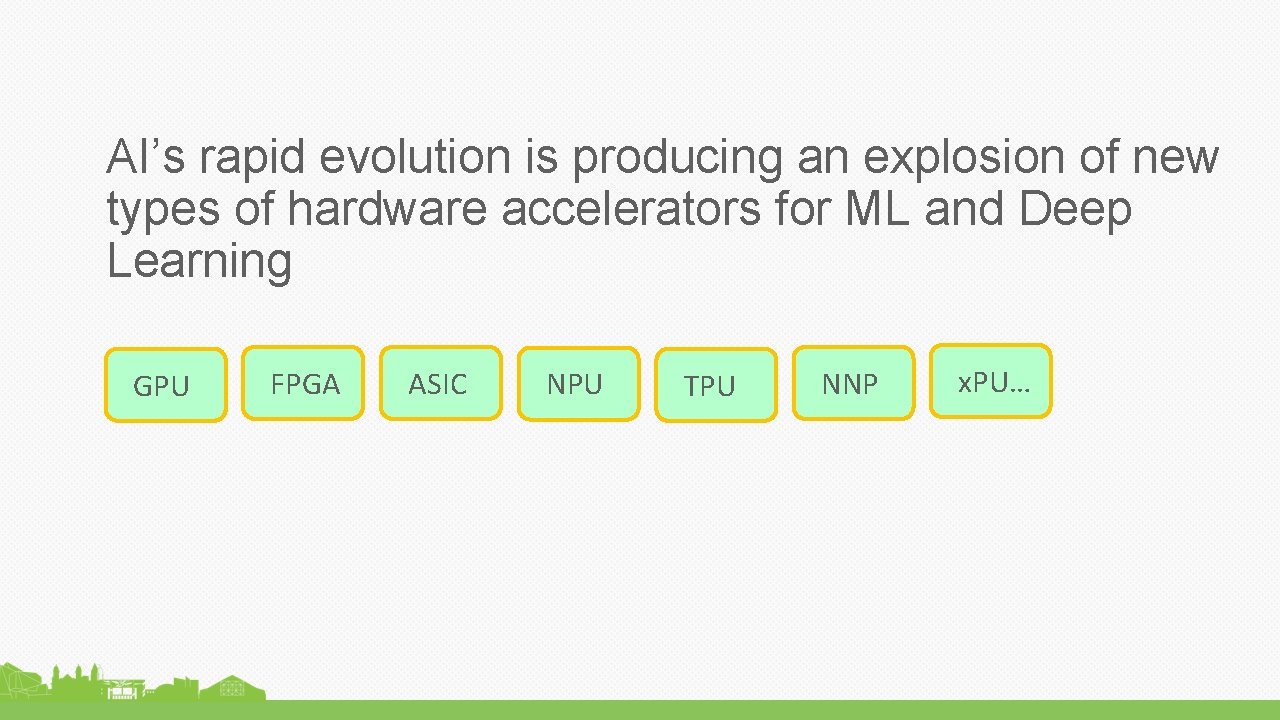 AI’s rapid evolution is producing an explosion of new types of hardware accelerators for ML and Deep Learning

GPU

FPGA

ASIC

NPU

TPU

NNP

x.PU…